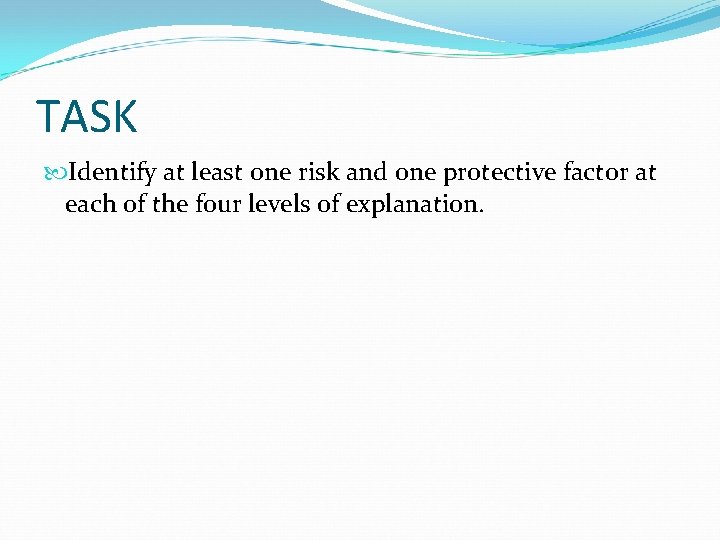 TASK

Identify at least one risk and one protective factor at each of the four levels of explanation.